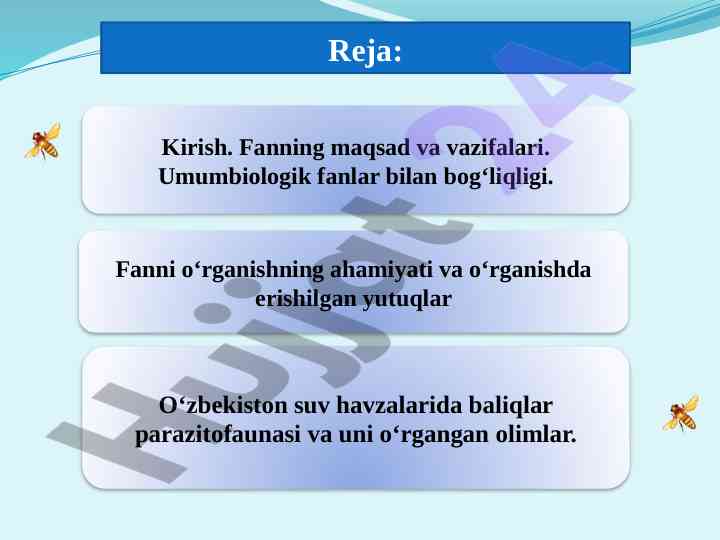 Reja:

Kirish. Fanning maqsad va vazifalari. Umumbiologik fanlar bilan bog‘liqligi.

Fanni o‘rganishning ahamiyati va o‘rganishda erishilgan yutuqlar

O‘zbekiston suv havzalarida baliqlar parazitofaunasi va uni o‘rgangan olimlar.

Hujjat24